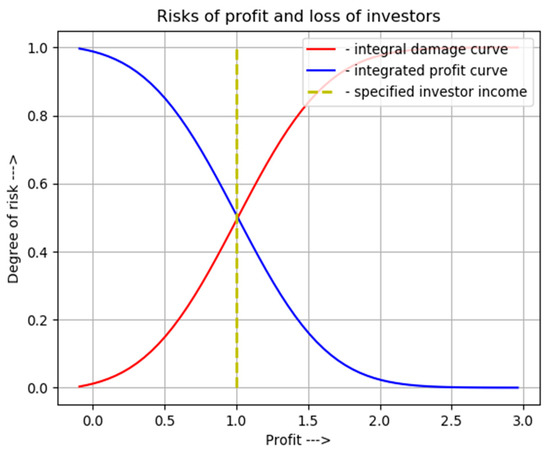 Risks of profit and loss of investors

- integral damage curve
- integrated profit curve
- specified investor income

Degree of risk --->

1.0
0.8
0.6
0.4
0.2
0.0

0.0 0.5 1.0 1.5 2.0 2.5 3.0

Profit --->